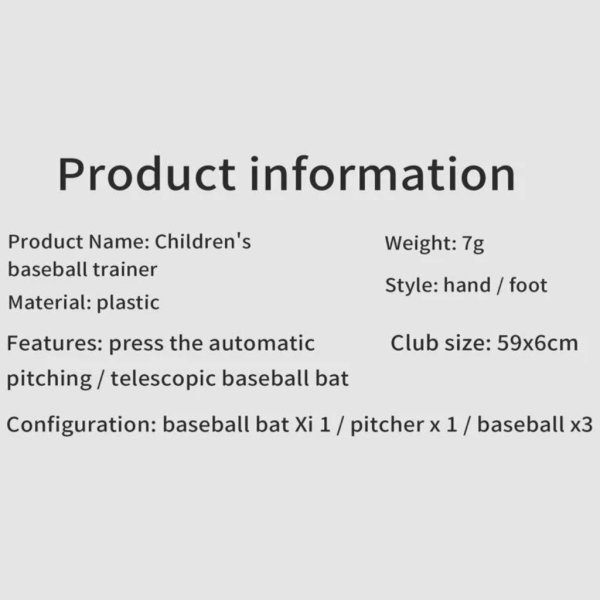 Product information

Product Name: Children's baseball trainer

Material: plastic

Features: press the automatic pitching / telescopic baseball bat

Weight: 7g

Style: hand / foot

Club size: 59x6cm

Configuration: baseball bat Xi 1 / pitcher x 1 / baseball x3